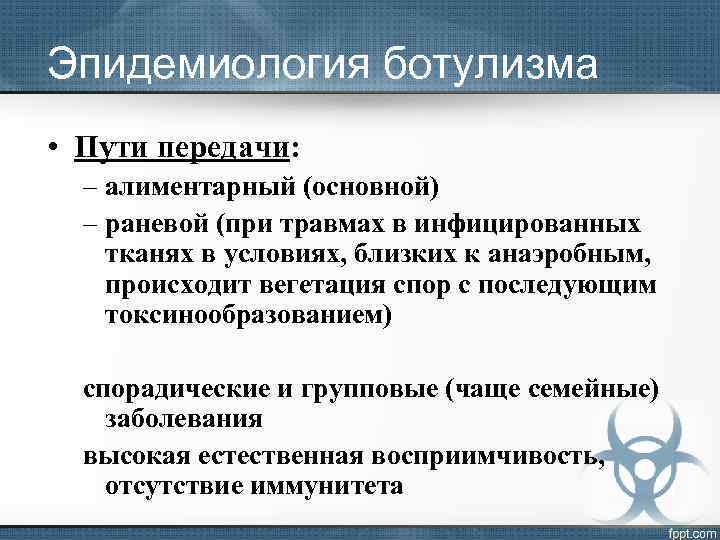 Эпидемиология ботулизма

• Пути передачи:
– алиментарный (основной)
– раневой (при травмах в инфицированных тканях в условиях, близких к анаэробным, происходит вегетация спор с последующим токсинообразованием)

спорадические и групповые (чаще семейные) заболевания

высокая естественная восприимчивость, отсутствие иммунитета

fppt.com